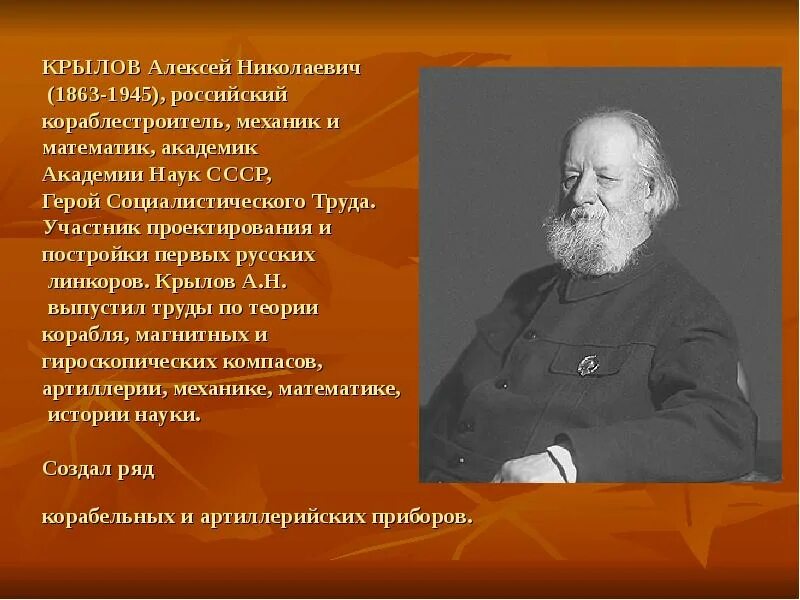 КРЫЛОВ Алексей Николаевич (1863-1945), российский кораблестроитель, механик и математик, академик Академии Наук СССР, Герой Социалистического Труда. Участник проектирования и постройки первых русских линкоров. Крылов А.Н. выпустил труды по теории корабля, магнитных и гироскопических компасов, артиллерии, механике, математике, истории науки.

Создал ряд

корабельных и артиллерийских приборов.